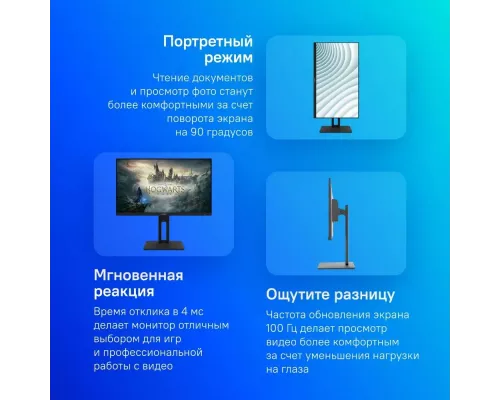 Портретный режим

Чтение документов и просмотр фото станут более комфортными за счет поворота экрана на 90 градусов

HOGWARTS

Мгновенная реакция

Время отклика в 4 мс делает монитор отличным выбором для игр и профессиональной работы с видео

Ощутите разницу

Частота обновления экрана 100 Гц делает просмотр видео более комфортным за счет уменьшения нагрузки на глаза